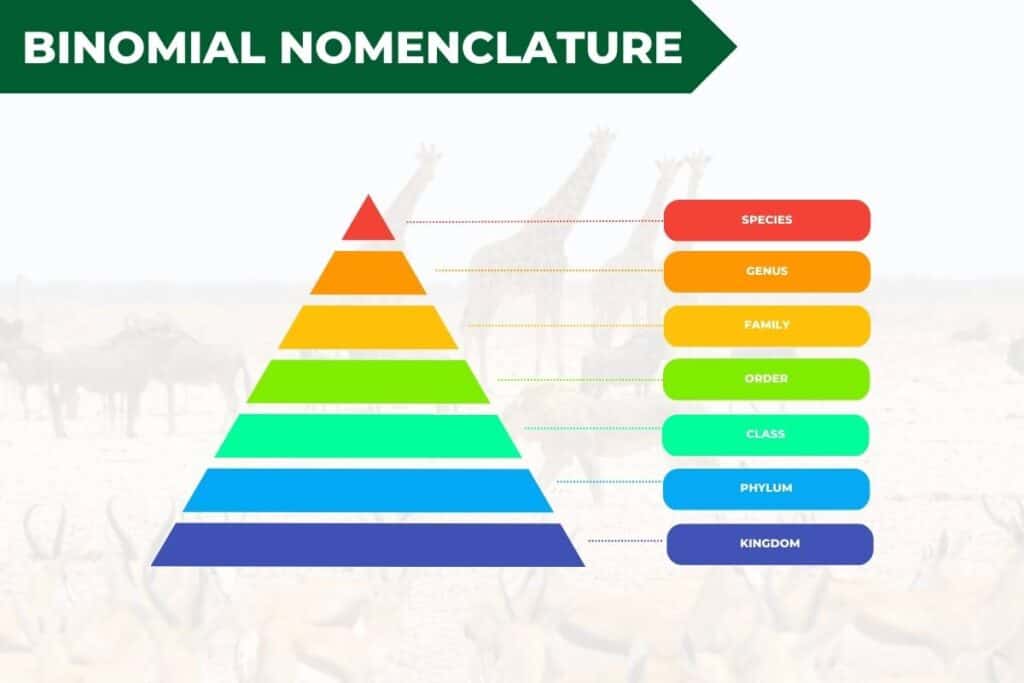 BINOMIAL NOMENCLATURE

SPECIES
GENUS
FAMILY
ORDER
CLASS
PHYLUM
KINGDOM